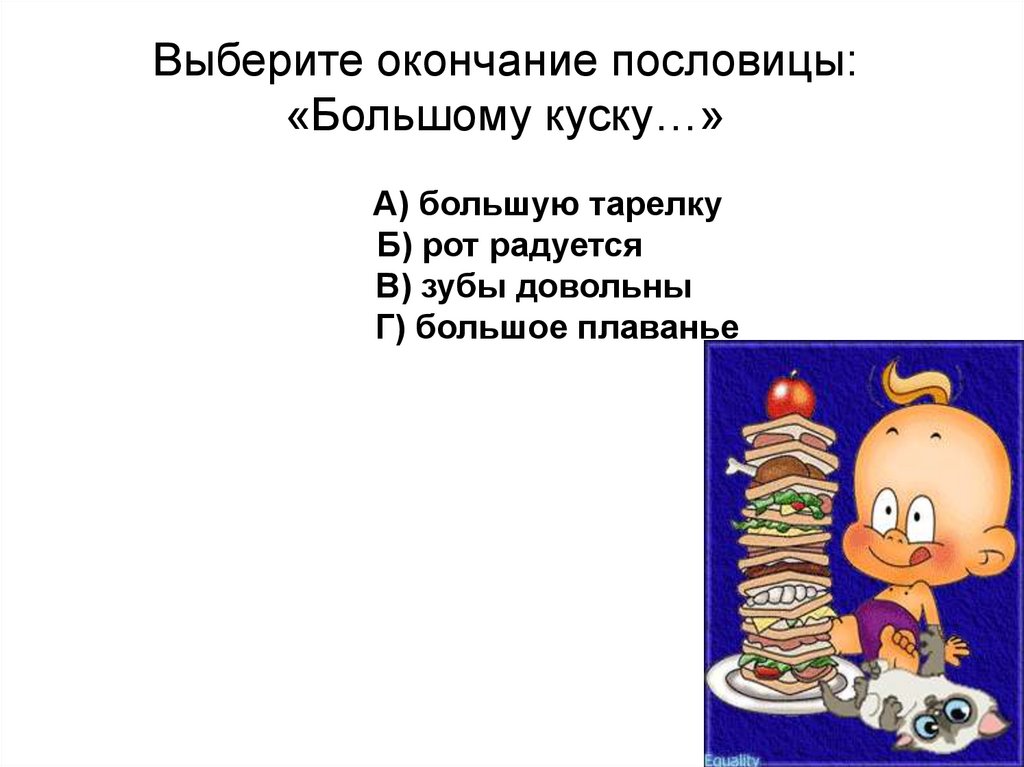 Выберите окончание пословицы: «Большому куску…»

А) большую тарелку
Б) рот радуется
В) зубы довольны
Г) большое плаванье

Equality